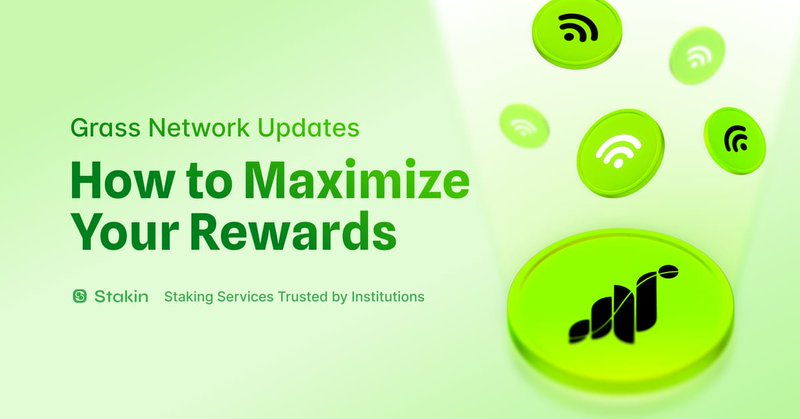 Grass Network Updates

How to Maximize Your Rewards

Stakin Staking Services Trusted by Institutions